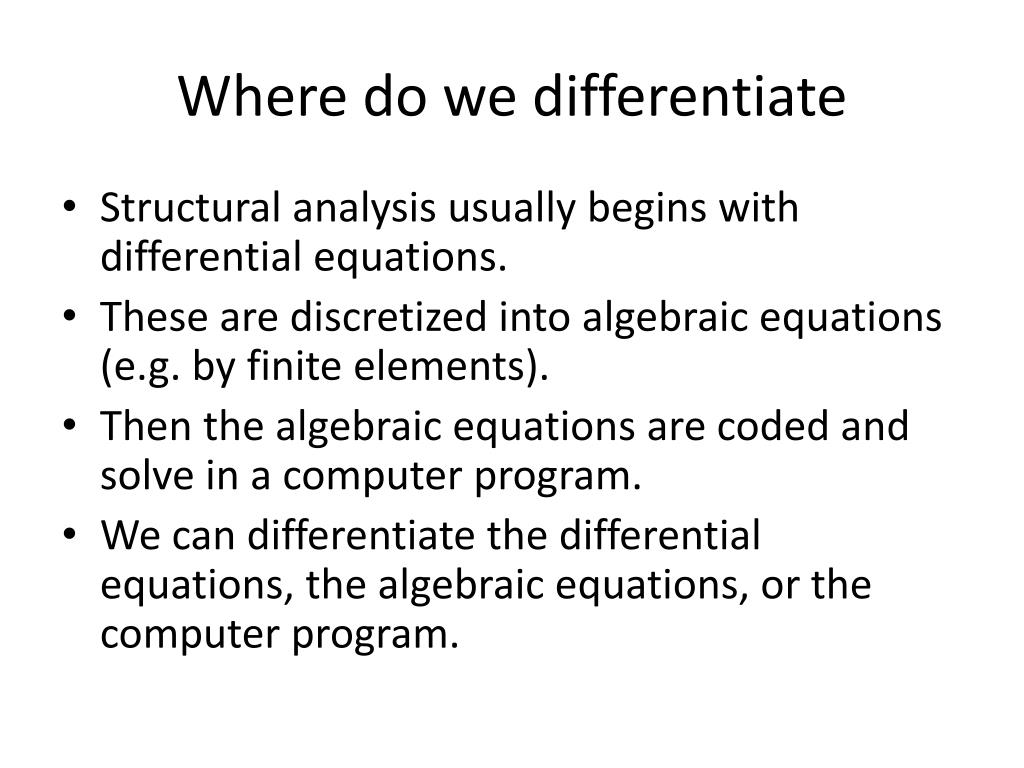 Where do we differentiate

• Structural analysis usually begins with differential equations.
• These are discretized into algebraic equations (e.g. by finite elements).
• Then the algebraic equations are coded and solve in a computer program.
• We can differentiate the differential equations, the algebraic equations, or the computer program.